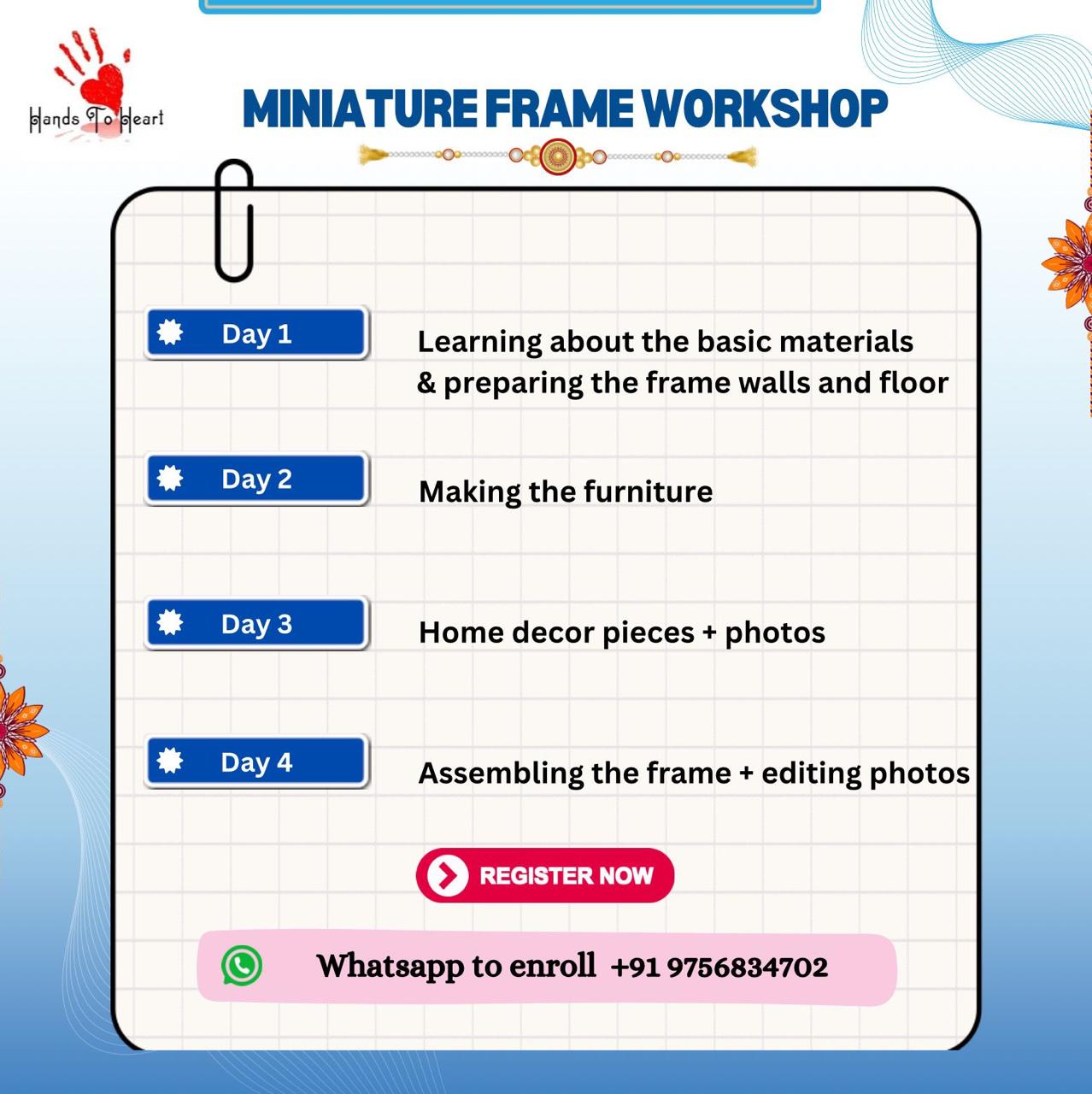 Hands To Heart

MINIATURE FRAME WORKSHOP

Day 1
Learning about the basic materials & preparing the frame walls and floor

Day 2
Making the furniture

Day 3
Home decor pieces + photos

Day 4
Assembling the frame + editing photos

REGISTER NOW

Whatsapp to enroll +91 9756834702